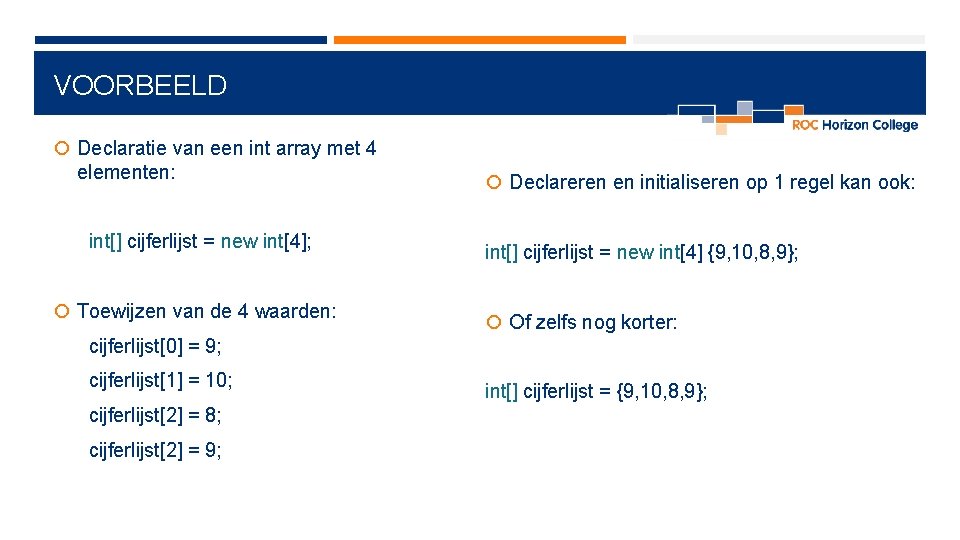 VOORBEELD

ROC Horizon College

Declaratie van een int array met 4 elementen:

int[] cijferlijst = new int[4];

Toewijzen van de 4 waarden:

cijferlijst[0] = 9;

cijferlijst[1] = 10;

cijferlijst[2] = 8;

cijferlijst[2] = 9;

Declareren en initialiseren op 1 regel kan ook:

int[] cijferlijst = new int[4] {9,10,8,9};

Of zelfs nog korter:

int[] cijferlijst = {9,10,8,9};